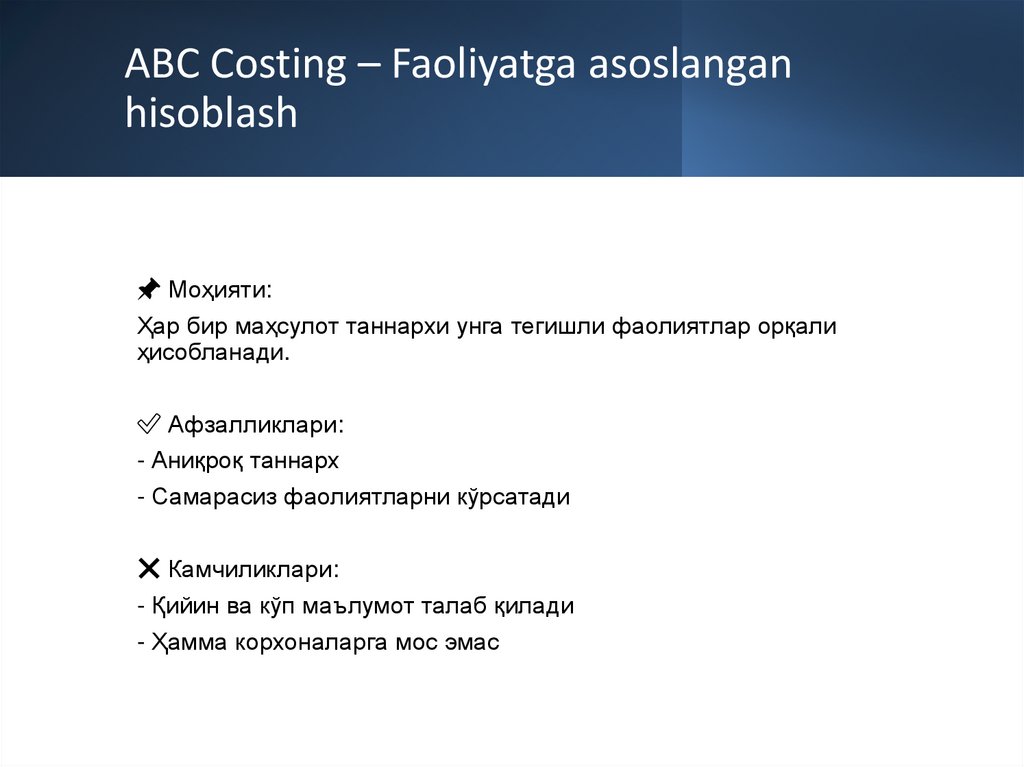 ABC Costing – Faoliyatga asoslangan hisoblash

📌 Моҳияти:

Ҳар бир маҳсулот таннархи унга тегишли фаолиятлар орқали ҳисобланади.

✅ Афзалликлари:

- Аниқроқ таннарх

- Самарасиз фаолиятларни кўрсатади

❌ Камчиликлари:

- Қийин ва кўп маълумот талаб қилади

- Ҳамма корхоналарга мос эмас